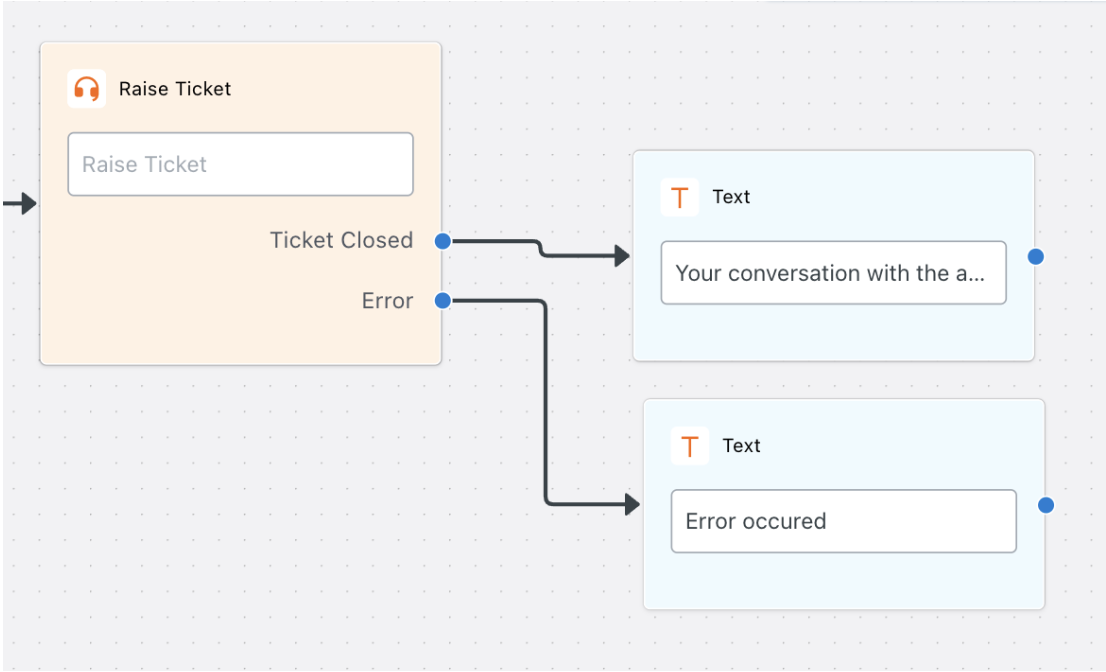 Raise Ticket

Raise Ticket

Ticket Closed

Error

T Text

Your conversation with the a...

T Text

Error occured